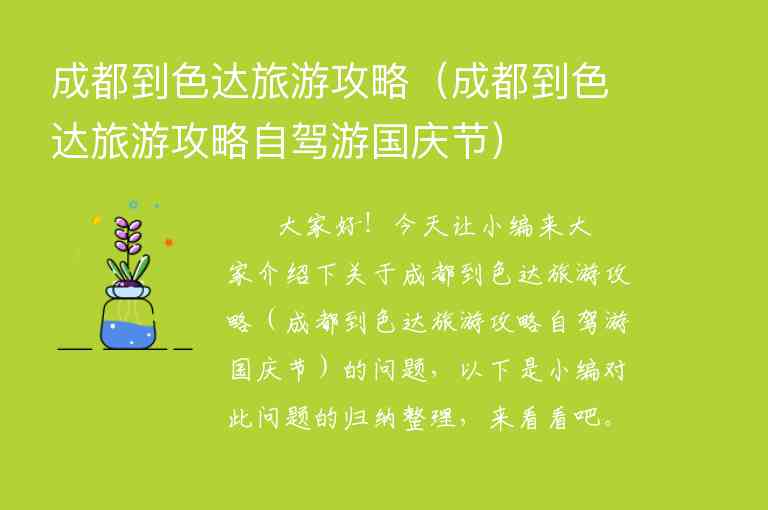 成都到色达旅游攻略（成都到色达旅游攻略自驾游国庆节）

大家好！今天让小编来大家介绍下关于成都到色达旅游攻略（成都到色达旅游攻略自驾游国庆节）的问题，以下是小编对此问题的归纳整理，来看看吧。